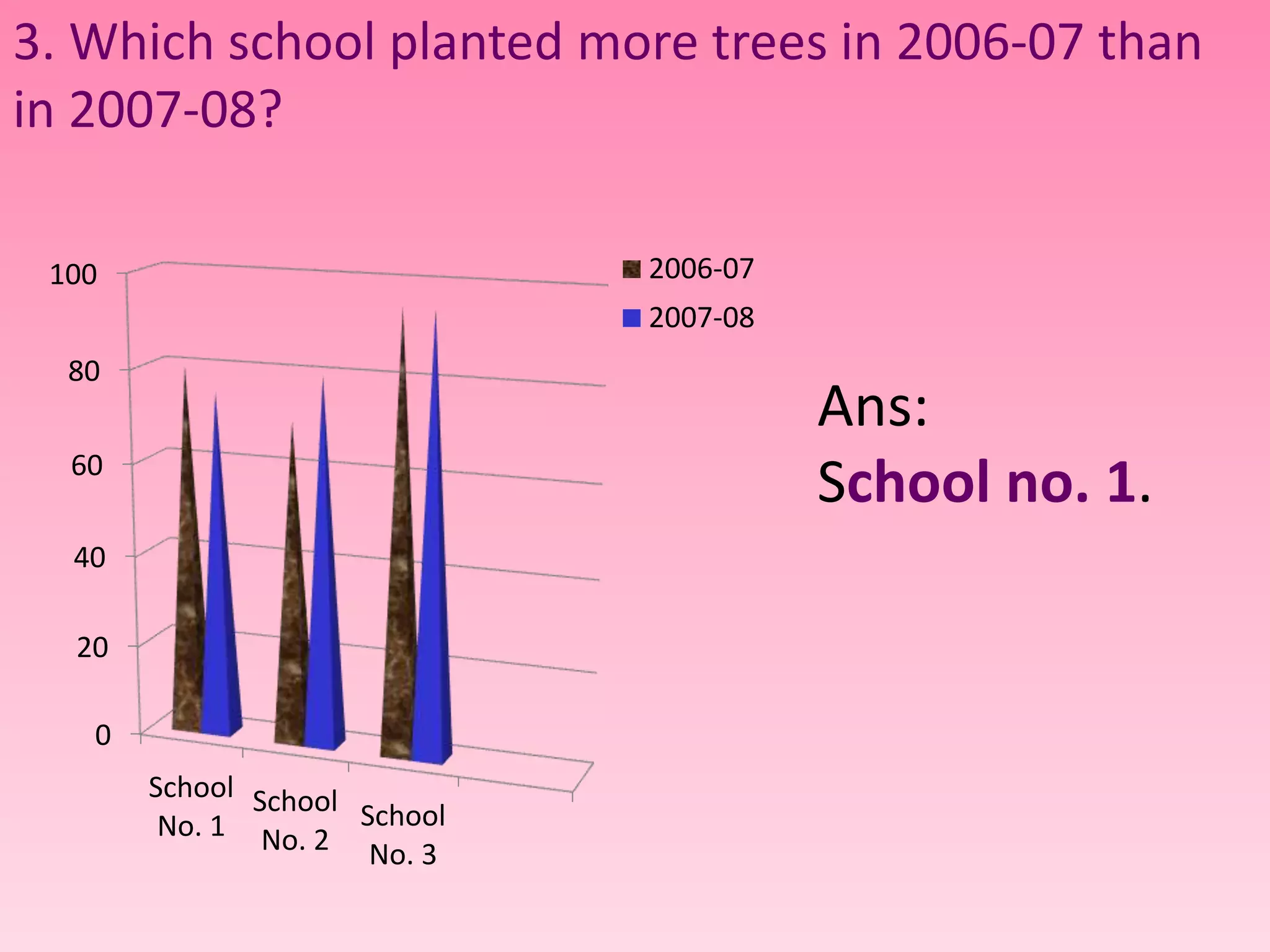 3. Which school planted more trees in 2006-07 than in 2007-08?

100
80
60
40
20
0

School No. 1
School No. 2
School No. 3

2006-07
2007-08

Ans:
School no. 1.